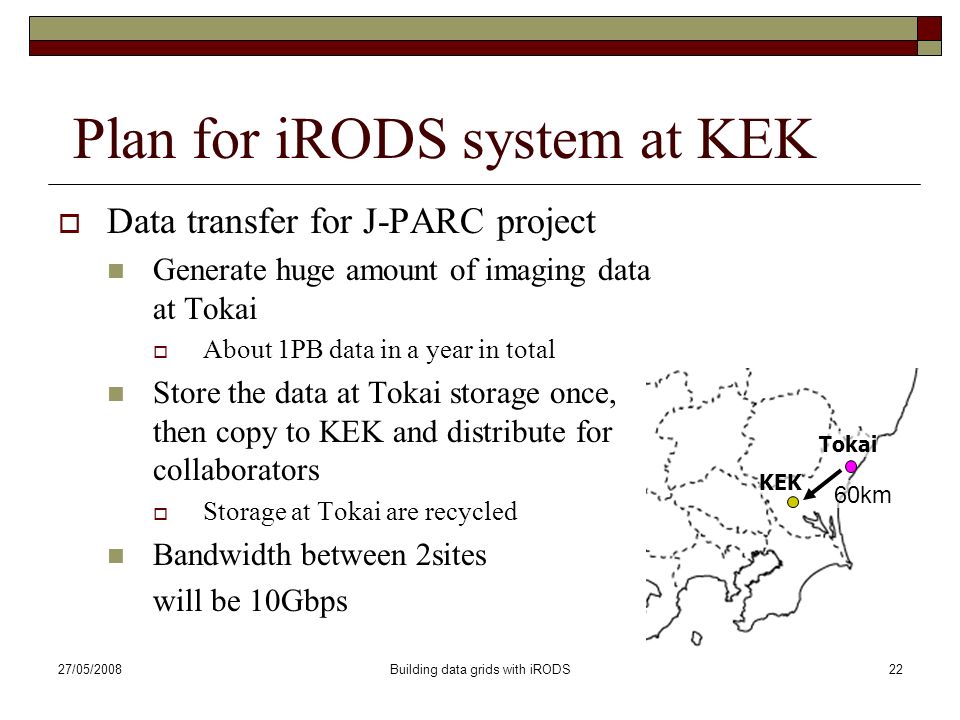 Plan for iRODS system at KEK

Data transfer for J-PARC project

Generate huge amount of imaging data at Tokai

About 1PB data in a year in total

Store the data at Tokai storage once, then copy to KEK and distribute for collaborators

Storage at Tokai are recycled

Bandwidth between 2sites will be 10Gbps

Tokai

KEK

60km

27/05/2008

Building data grids with iRODS

22